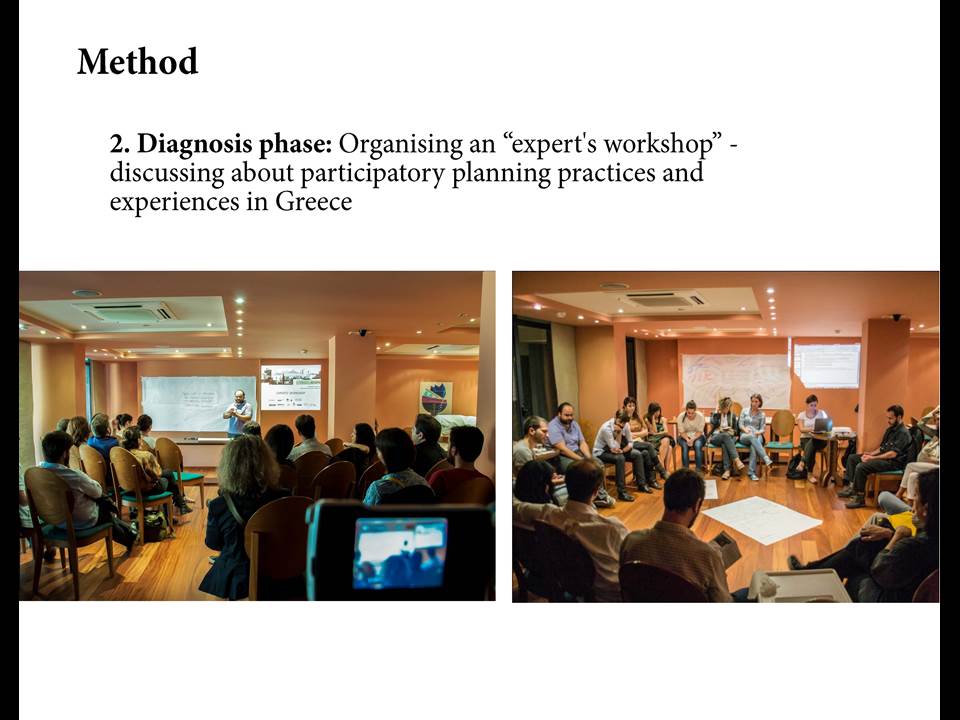 Method

2. Diagnosis phase: Organising an “expert's workshop” - discussing about participatory planning practices and experiences in Greece